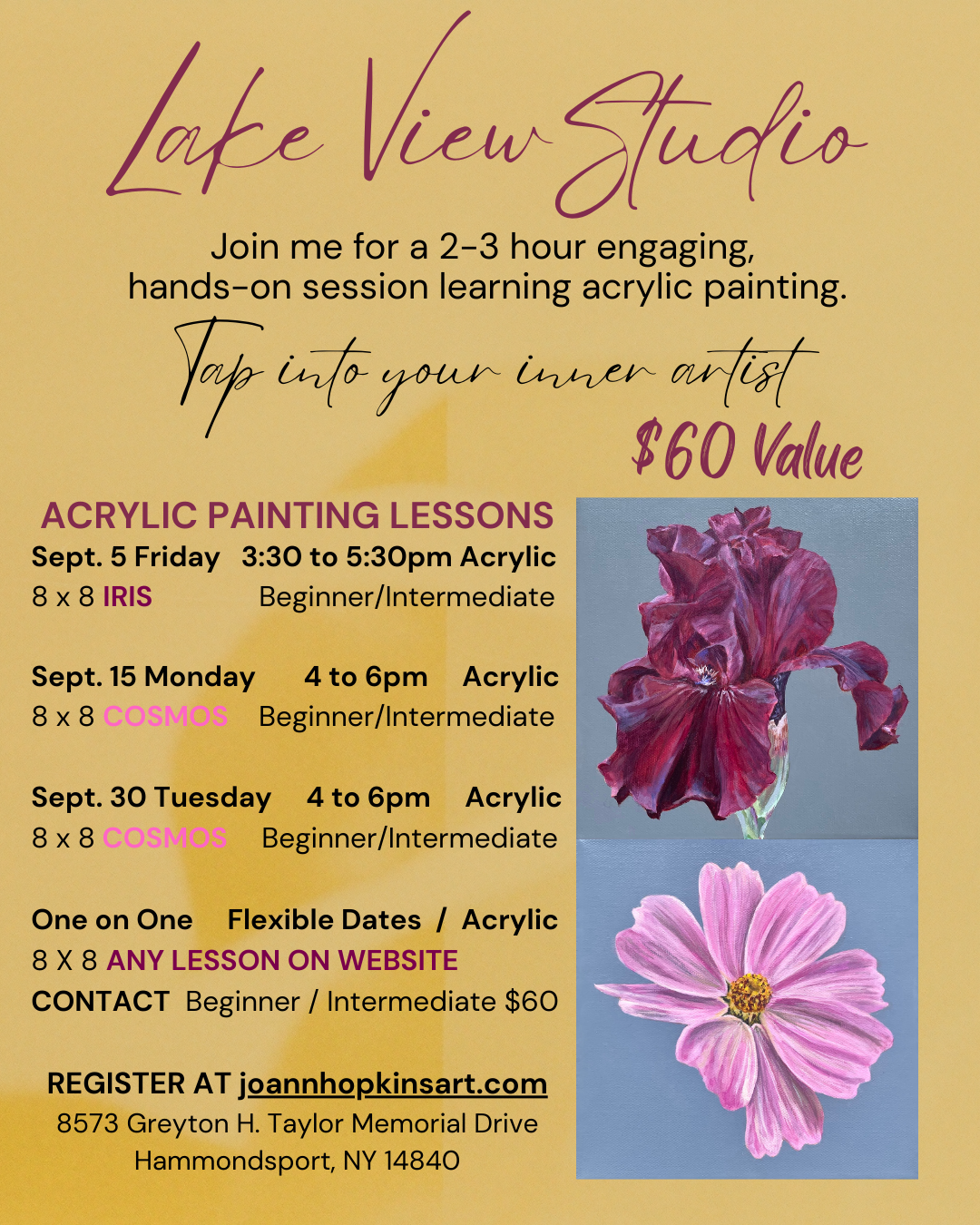 Lake View Studio

Join me for a 2-3 hour engaging, hands-on session learning acrylic painting.

Tap into your inner artist

$60 Value

ACRYLIC PAINTING LESSONS

Sept. 5 Friday 3:30 to 5:30pm Acrylic
8 x 8 IRIS Beginner/Intermediate

Sept. 15 Monday 4 to 6pm Acrylic
8 x 8 COSMOS Beginner/Intermediate

Sept. 30 Tuesday 4 to 6pm Acrylic
8 x 8 COSMOS Beginner/Intermediate

One on One Flexible Dates / Acrylic
8 X 8 ANY LESSON ON WEBSITE
CONTACT Beginner / Intermediate $60

REGISTER AT joannhopkinsart.com
8573 Greyton H. Taylor Memorial Drive
Hammondsport, NY 14840